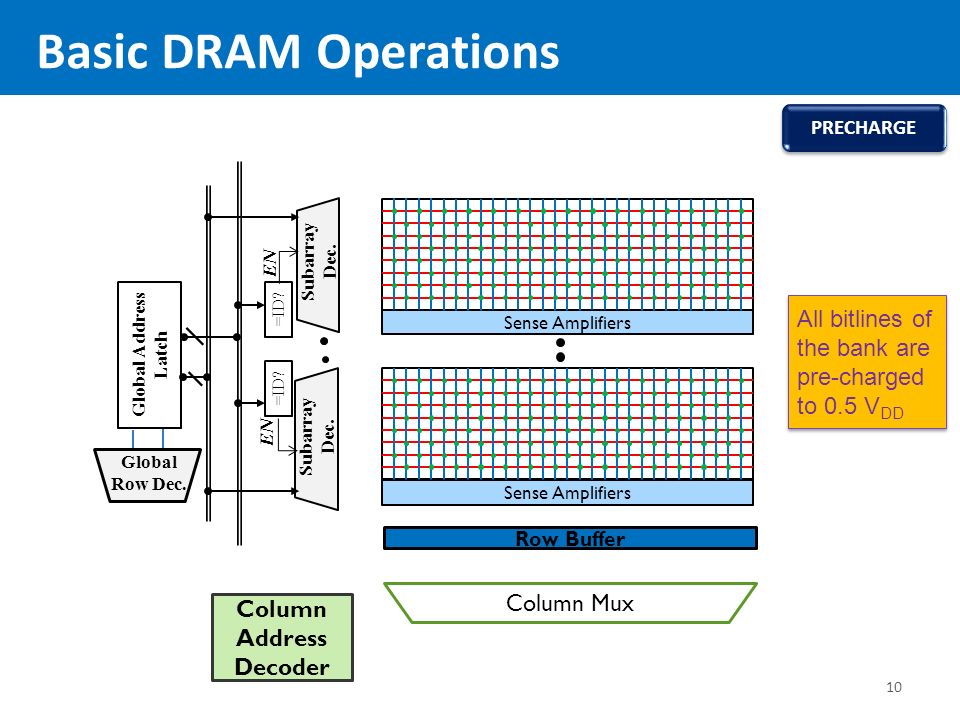 Basic DRAM Operations

PRECHARGE

Global Address Latch

Global Row Dec.

=ID?

EN

Subarray Dec.

=ID?

EN

Subarray Dec.

Sense Amplifiers

Sense Amplifiers

Row Buffer

Column Mux

Column Address Decoder

All bitlines of the bank are pre-charged to 0.5 $V_{DD}$

10